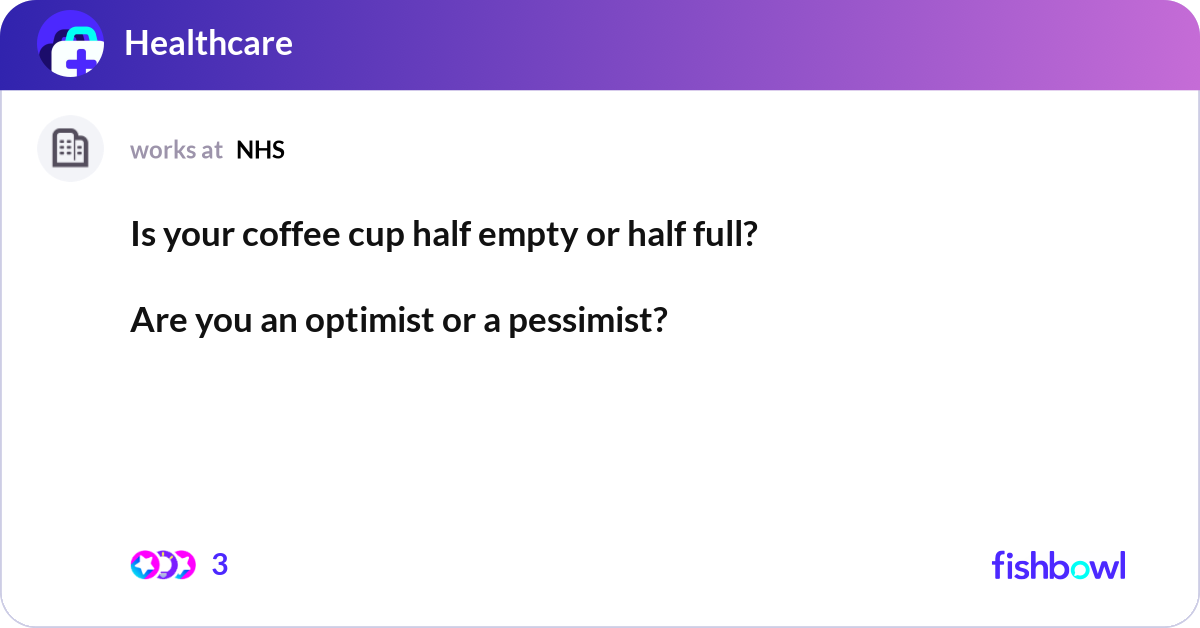 Healthcare

works at NHS

Is your coffee cup half empty or half full?

Are you an optimist or a pessimist?

3

fishbowl